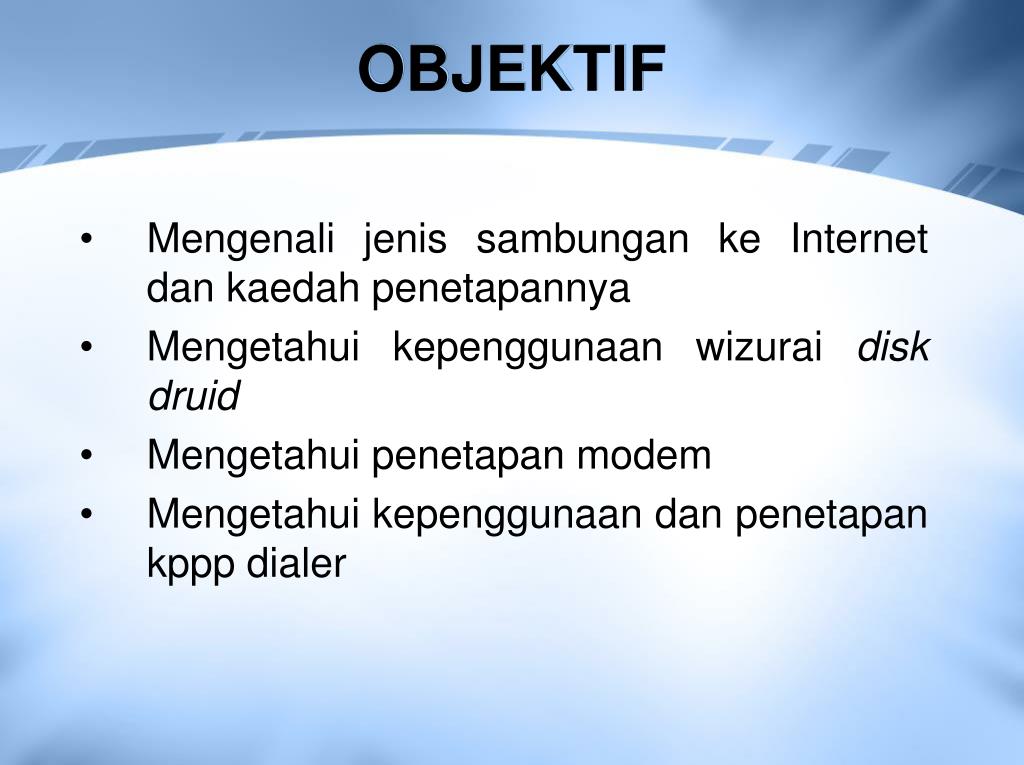 OBJEKTIF

• Mengenali jenis sambungan ke Internet dan kaedah penetapannya
• Mengetahui kepenggunaan wizurai disk druid
• Mengetahui penetapan modem
• Mengetahui kepenggunaan dan penetapan kppp dialer